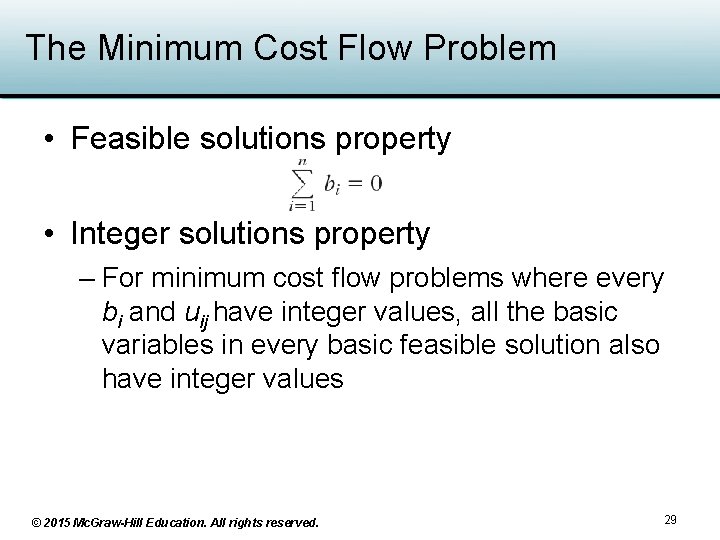 The Minimum Cost Flow Problem

• Feasible solutions property

$\sum_{i=1}^{n} b_i = 0$

• Integer solutions property

– For minimum cost flow problems where every $b_i$ and $u_{ij}$ have integer values, all the basic variables in every basic feasible solution also have integer values

© 2015 McGraw-Hill Education. All rights reserved.

29